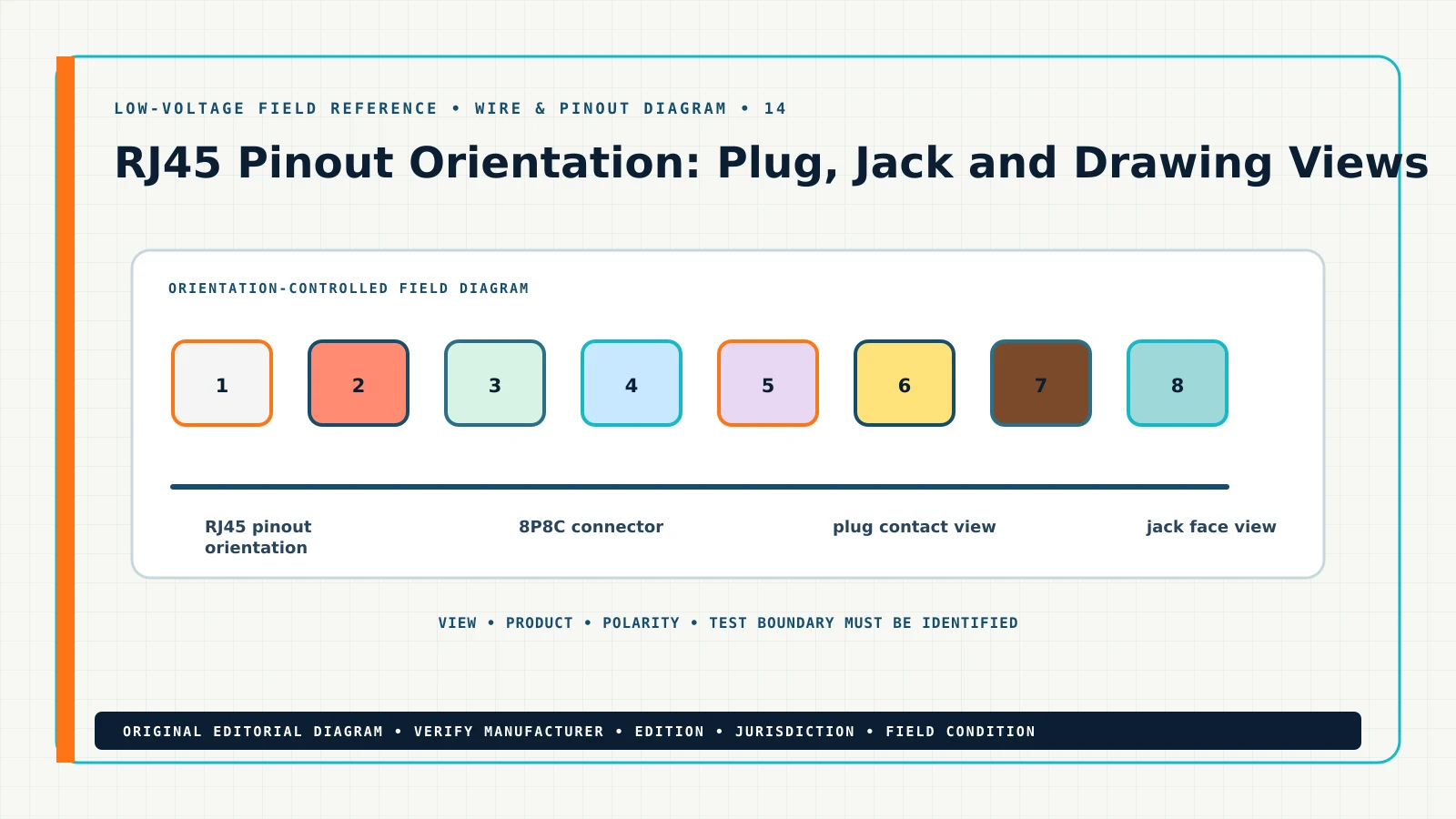 LOW-VOLTAGE FIELD REFERENCE • WIRE & PINOUT DIAGRAM • 14

RJ45 Pinout Orientation: Plug, Jack and Drawing Views

ORIENTATION-CONTROLLED FIELD DIAGRAM

1 2 3 4 5 6 7 8

RJ45 pinout orientation

8P8C connector

plug contact view

jack face view

VIEW • PRODUCT • POLARITY • TEST BOUNDARY MUST BE IDENTIFIED

ORIGINAL EDITORIAL DIAGRAM • VERIFY MANUFACTURER • EDITION • JURISDICTION • FIELD CONDITION